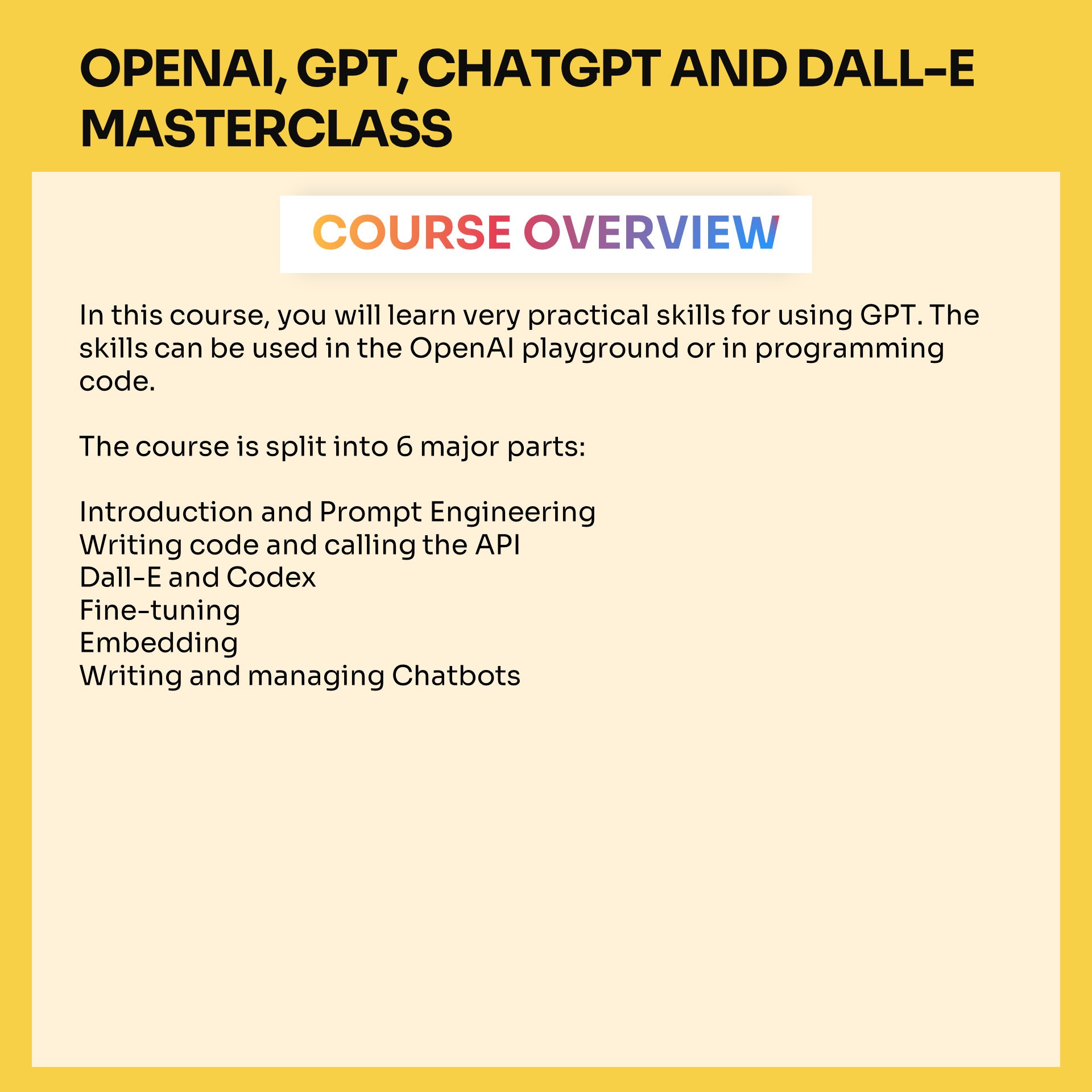 OPENAI, GPT, CHATGPT AND DALL-E MASTERCLASS

COURSE OVERVIEW

In this course, you will learn very practical skills for using GPT. The skills can be used in the OpenAI playground or in programming code.

The course is split into 6 major parts:

Introduction and Prompt Engineering
Writing code and calling the API
Dall-E and Codex
Fine-tuning
Embedding
Writing and managing Chatbots